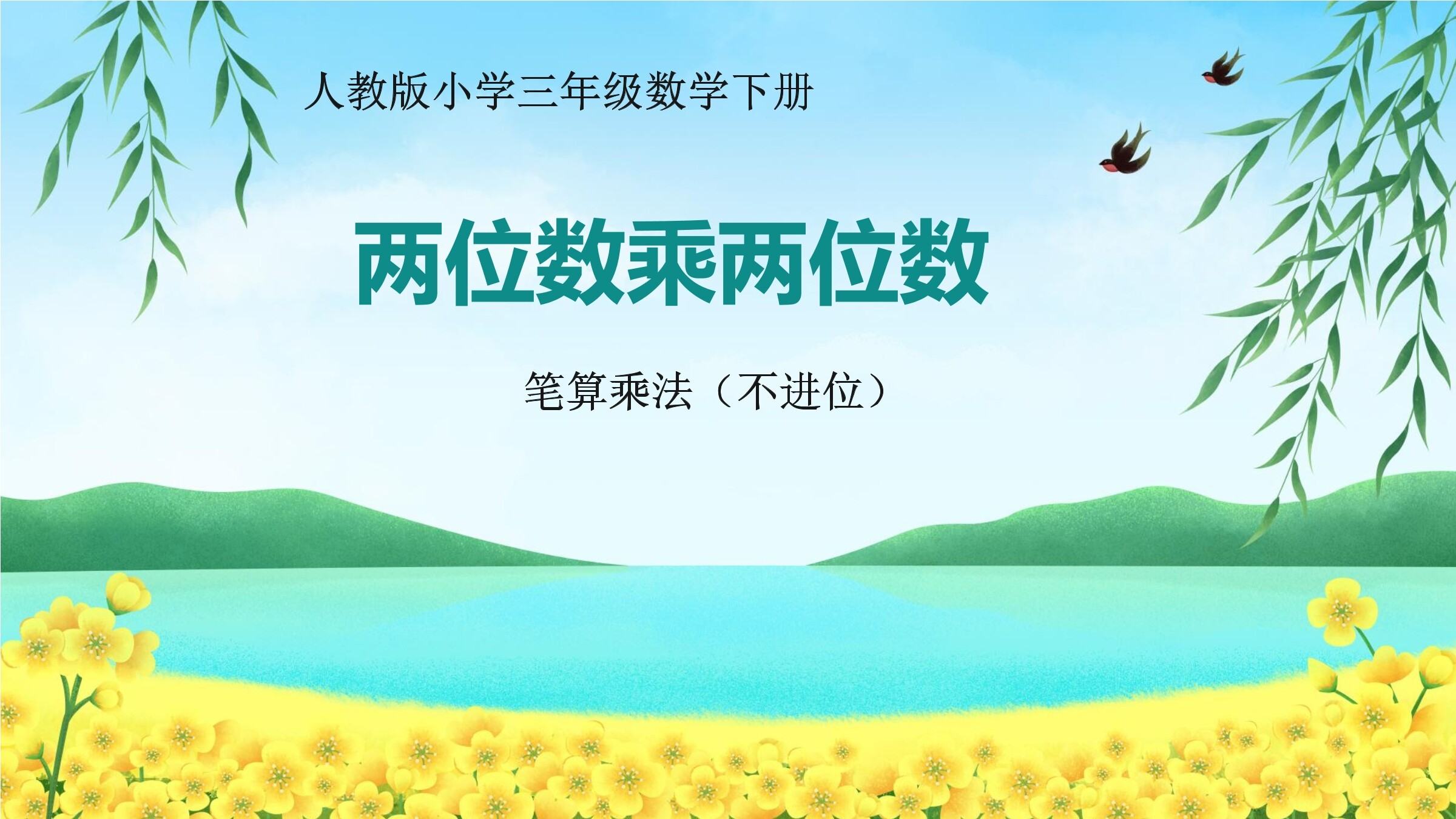 人教版小学三年级数学下册

两位数乘两位数

笔算乘法（不进位）